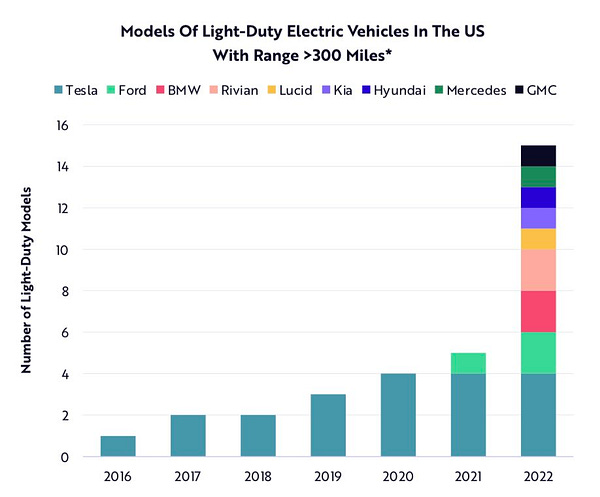 Models Of Light-Duty Electric Vehicles In The US
With Range >300 Miles*

Tesla Ford BMW Rivian Lucid Kia Hyundai Mercedes GMC

Number of Light-Duty Models

16
14
12
10
8
6
4
2
0

2016 2017 2018 2019 2020 2021 2022